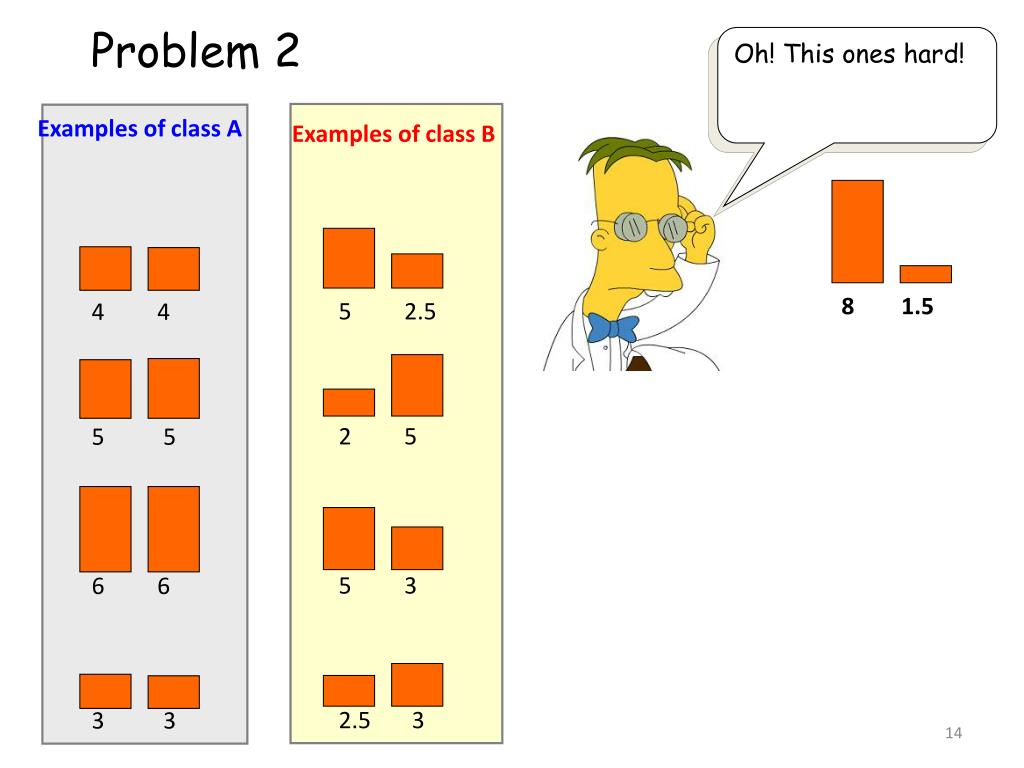 Problem 2

Examples of class A

4 4

5 5

6 6

3 3

Examples of class B

5 2.5

2 5

5 3

2.5 3

Oh! This ones hard!

8 1.5

14